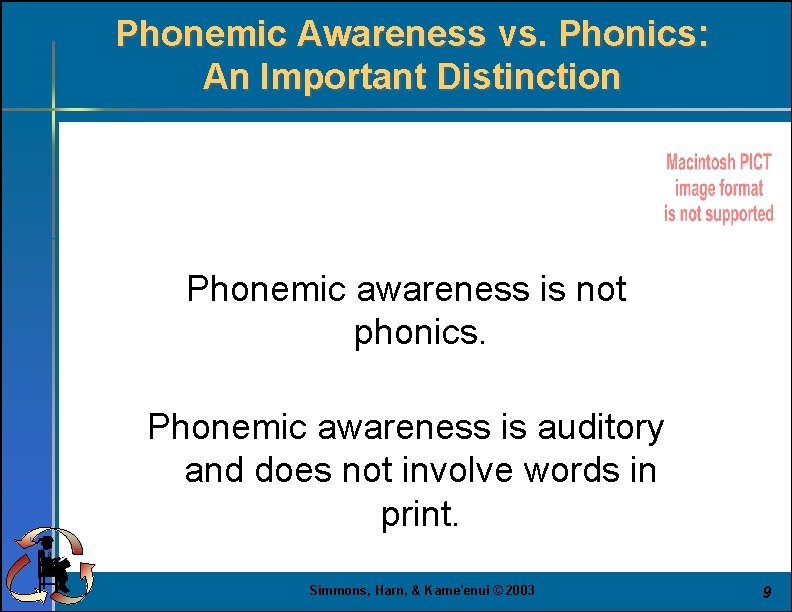 Phonemic Awareness vs. Phonics: An Important Distinction

Macintosh PICT image format is not supported

Phonemic awareness is not phonics.

Phonemic awareness is auditory and does not involve words in print.

Simmons, Harn, & Kame'enui © 2003

9